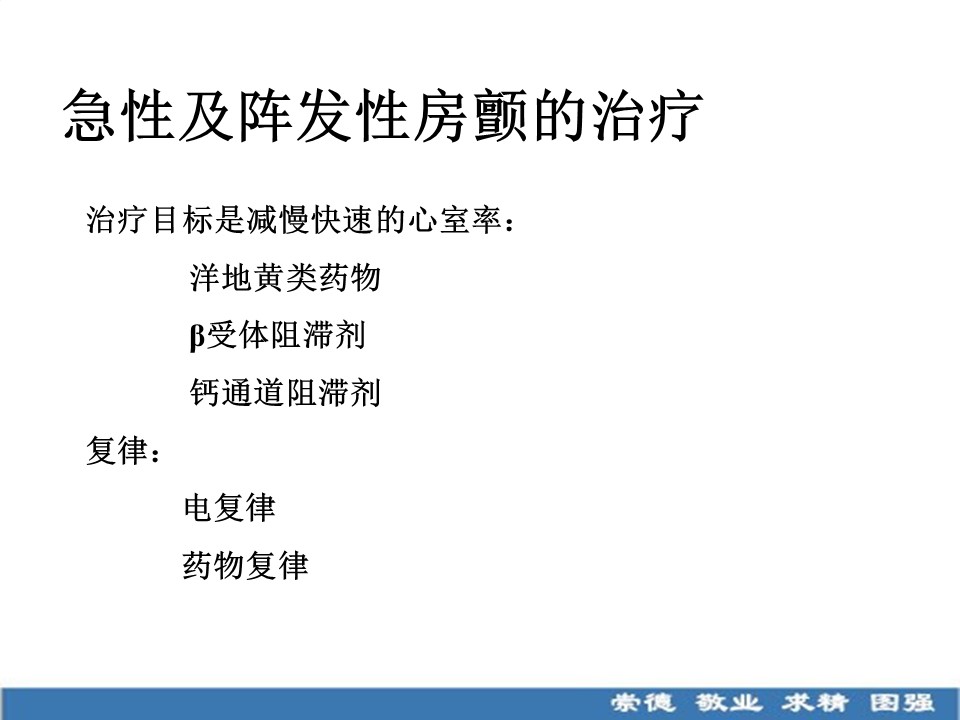 急性及阵发性房颤的治疗

治疗目标是减慢快速的心室率：

洋地黄类药物

β受体阻滞剂

钙通道阻滞剂

复律：

电复律

药物复律

崇德 敬业 求精 图强